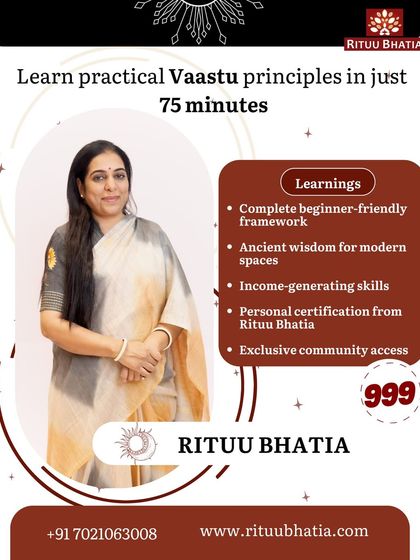 RITUU BHATIA

Learn practical Vaastu principles in just 75 minutes

Learnings

• Complete beginner-friendly framework
• Ancient wisdom for modern spaces
• Income-generating skills
• Personal certification from Rituu Bhatia
• Exclusive community access

999

RITUU BHATIA

+91 7021063008 www.rituubhatia.com